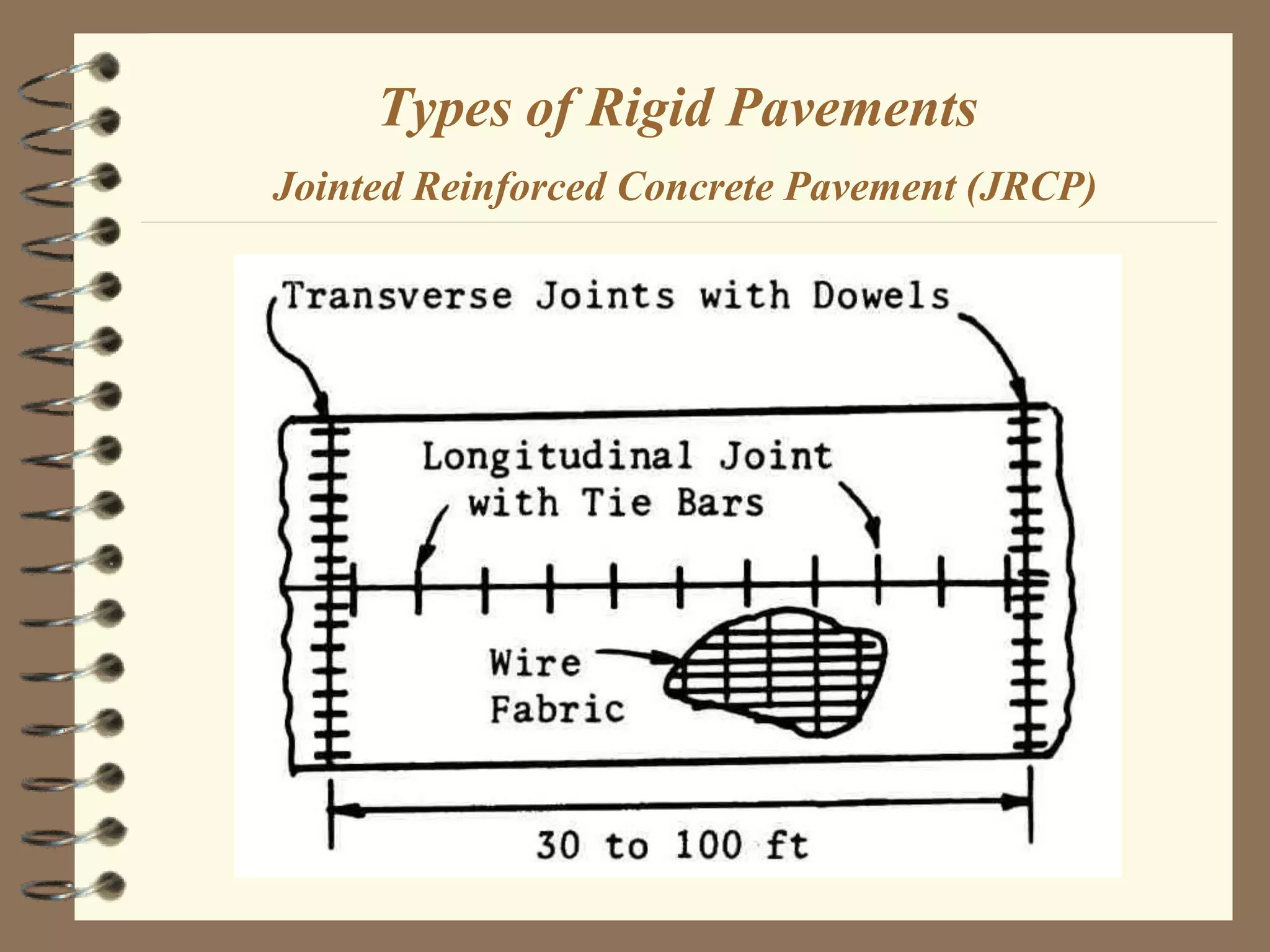 Types of Rigid Pavements

Jointed Reinforced Concrete Pavement (JRCP)

Transverse Joints with Dowels

Longitudinal Joint with Tie Bars

Wire Fabric

30 to 100 ft